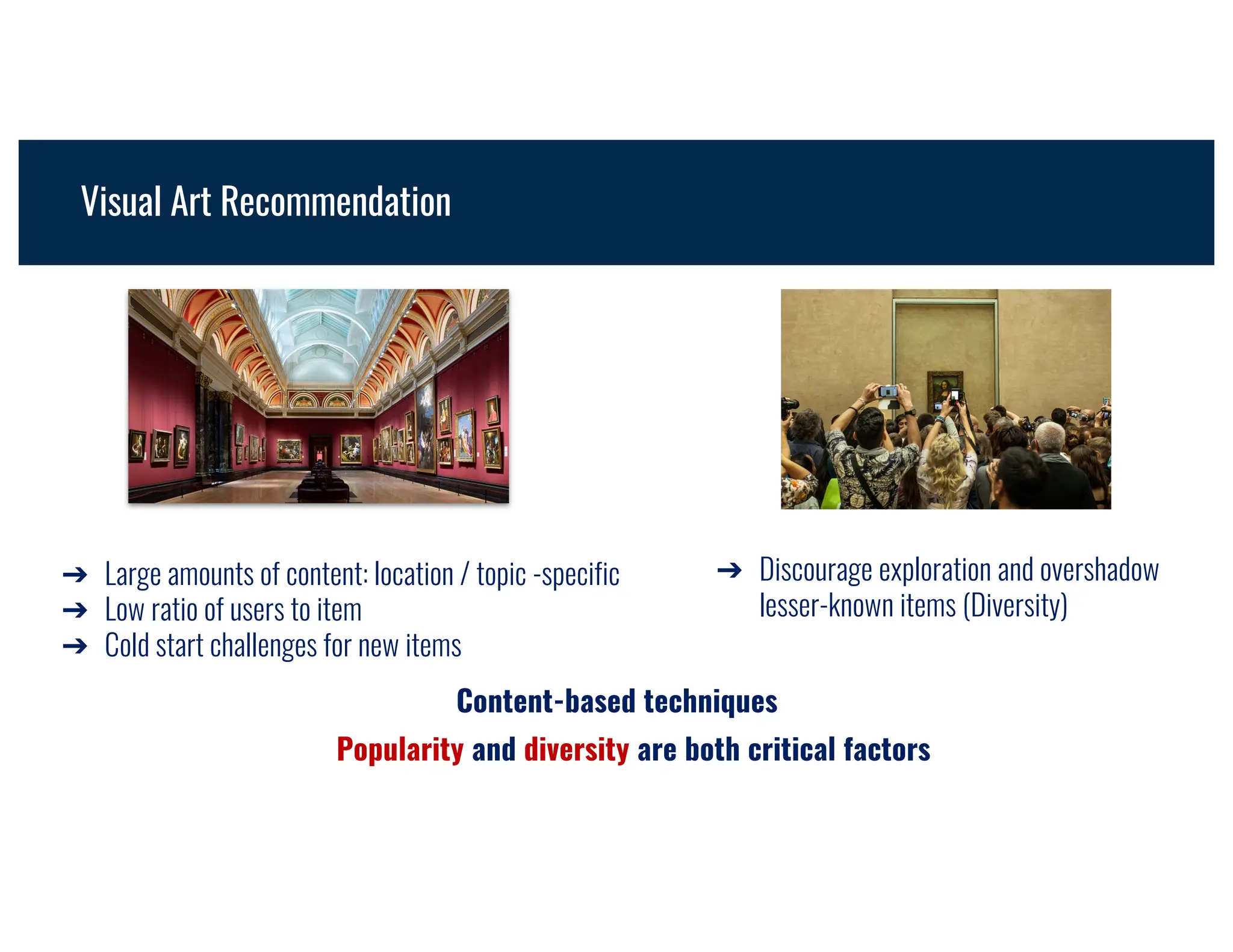 Visual Art Recommendation

➔ Large amounts of content: location / topic -specific
➔ Low ratio of users to item
➔ Cold start challenges for new items

➔ Discourage exploration and overshadow lesser-known items (Diversity)

Content-based techniques

Popularity and diversity are both critical factors